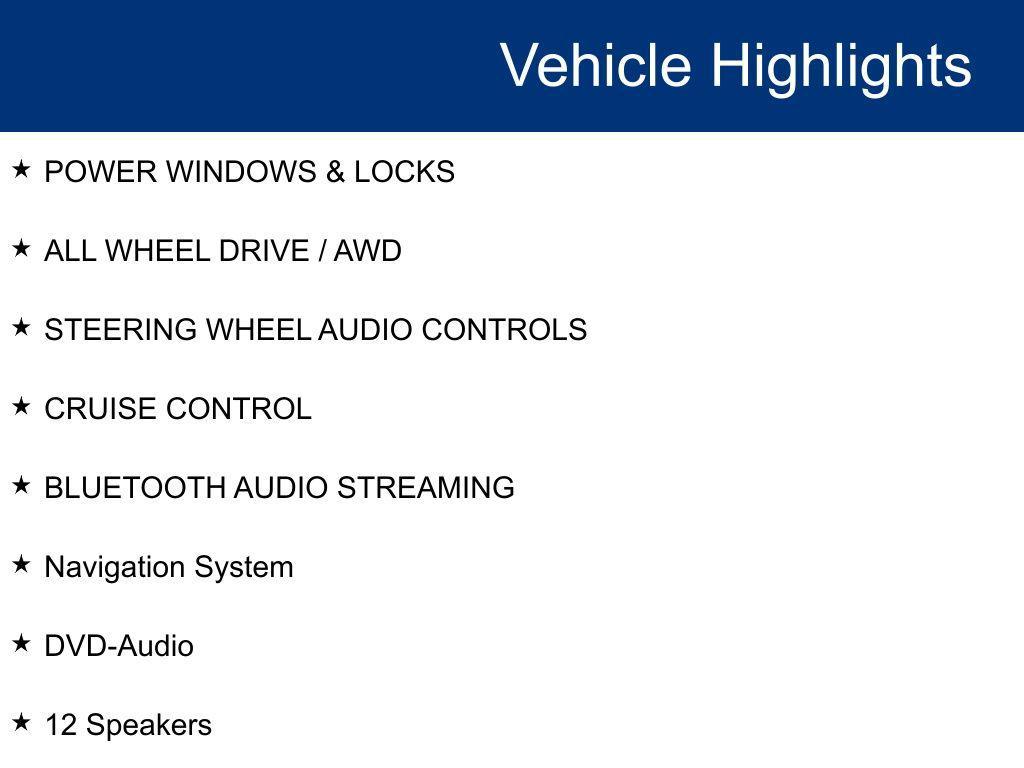 Vehicle Highlights

★ POWER WINDOWS & LOCKS

★ ALL WHEEL DRIVE / AWD

★ STEERING WHEEL AUDIO CONTROLS

★ CRUISE CONTROL

★ BLUETOOTH AUDIO STREAMING

★ Navigation System

★ DVD-Audio

★ 12 Speakers